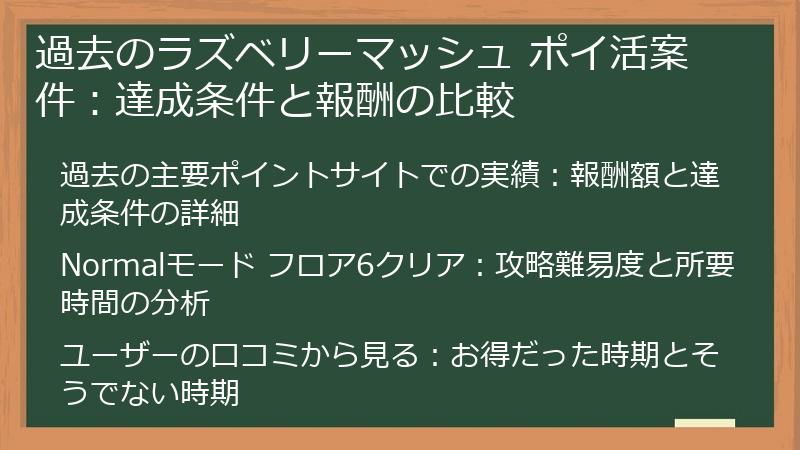 過去のラズベリーマッシュ ポイ活案件：達成条件と報酬の比較

過去の主要ポイントサイトでの実績：報酬額と達成条件の詳細

Normalモード フロア6クリア：攻略難易度と所要時間の分析

ユーザーの口コミから見る：お得だった時期とそうでない時期